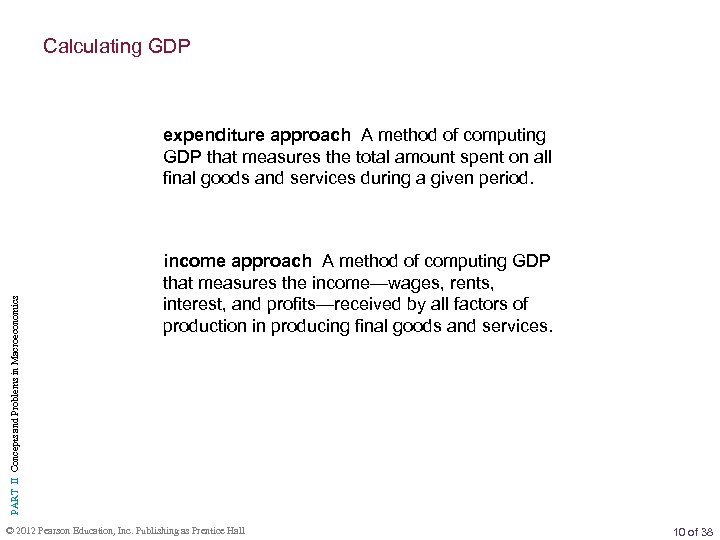 Calculating GDP

expenditure approach A method of computing GDP that measures the total amount spent on all final goods and services during a given period.

income approach A method of computing GDP that measures the income—wages, rents, interest, and profits—received by all factors of production in producing final goods and services.

PART II Concepts and Problems in Macroeconomics

© 2012 Pearson Education, Inc. Publishing as Prentice Hall

10 of 38